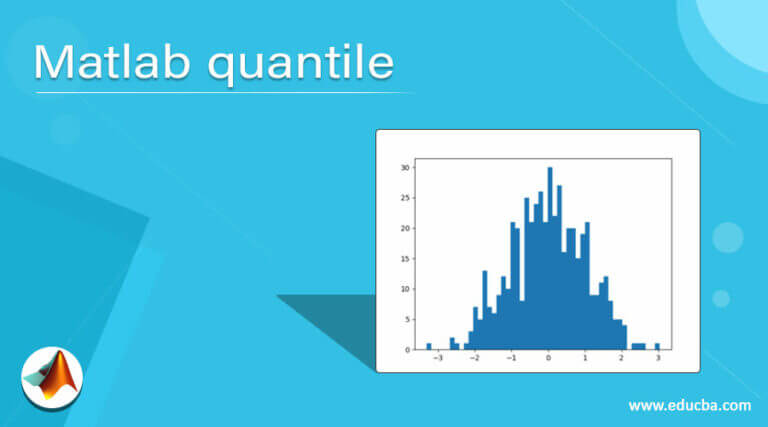 Matlab quantile

30
25
20
15
10
5
0
−3
−2
−1
0
1
2
3

www.educba.com